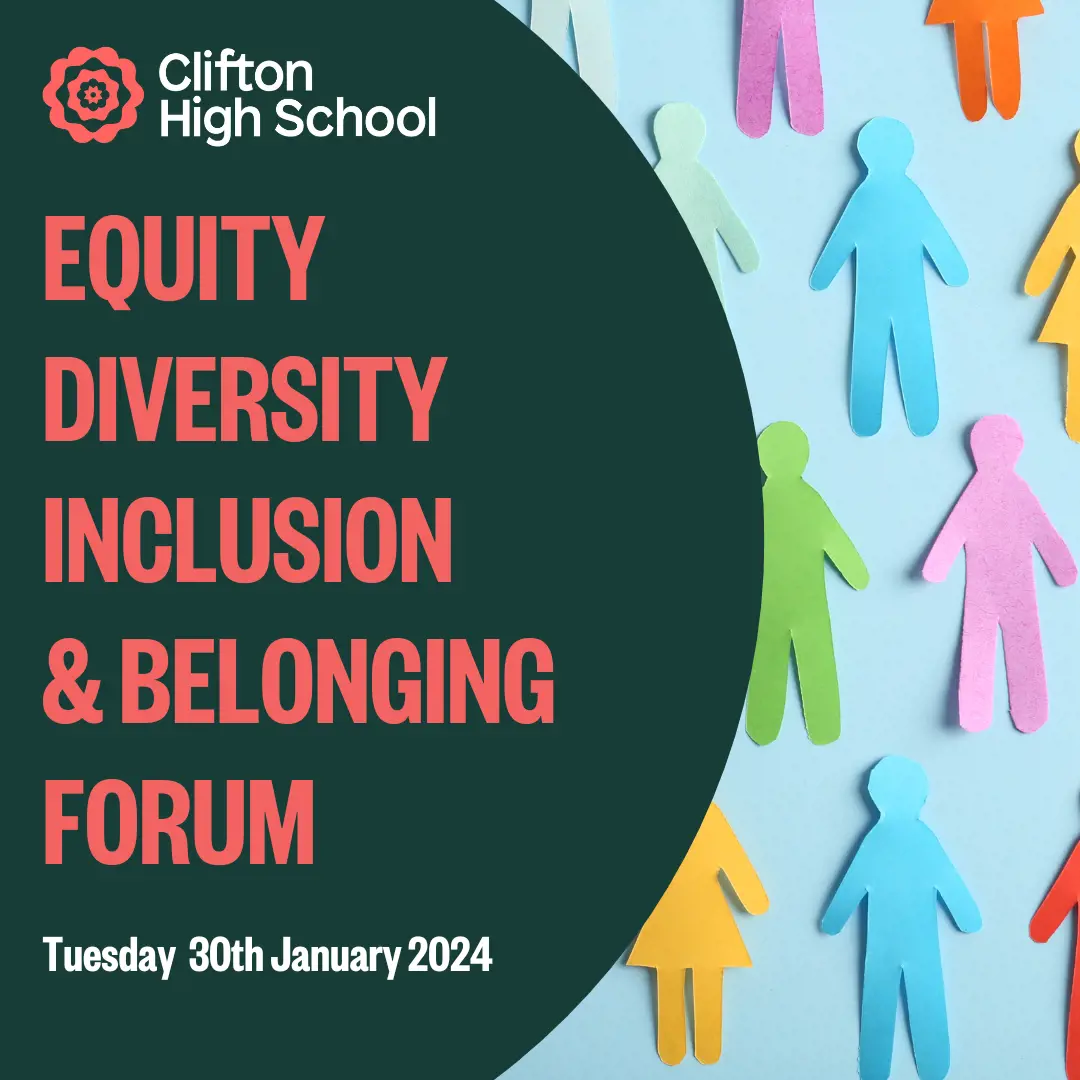 Clifton High School

EQUITY DIVERSITY INCLUSION & BELONGING FORUM

Tuesday 30th January 2024